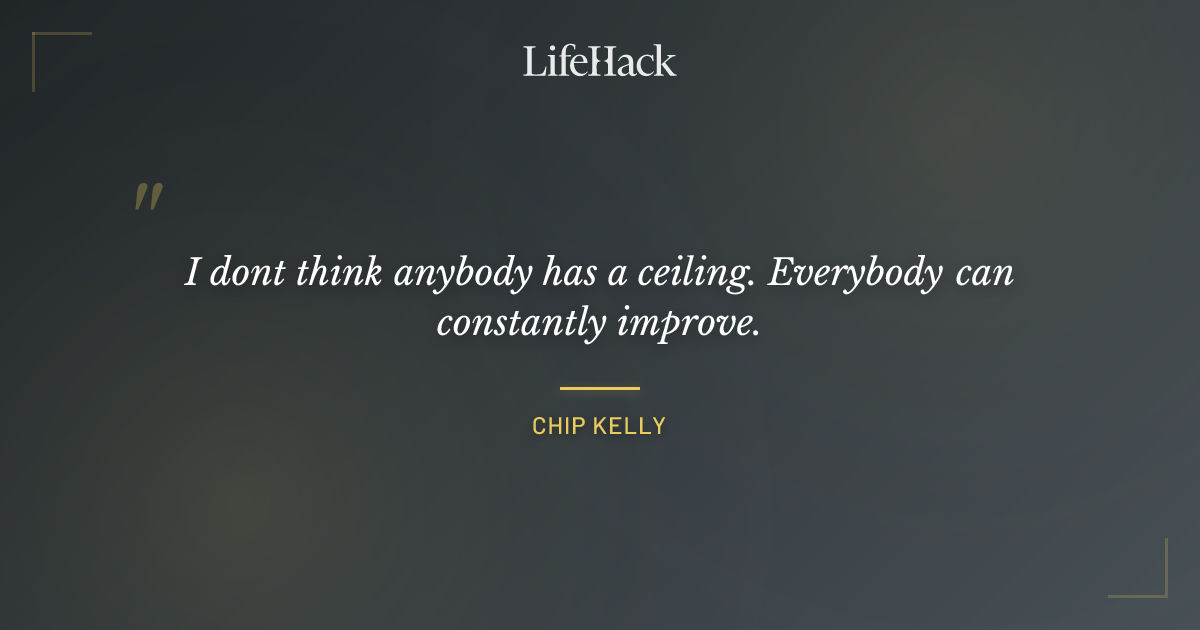 LifeHack

"

I dont think anybody has a ceiling. Everybody can constantly improve.

CHIP KELLY